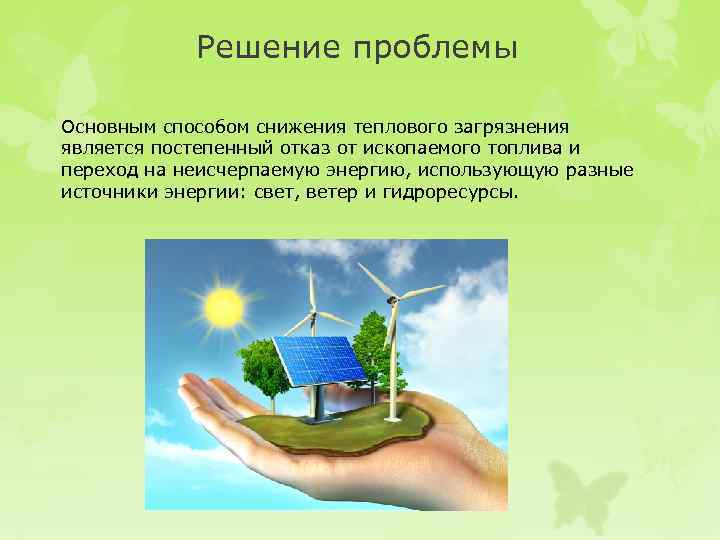 Решение проблемы

Основным способом снижения теплового загрязнения является постепенный отказ от ископаемого топлива и переход на неисчерпаемую энергию, использующую разные источники энергии: свет, ветер и гидроресурсы.